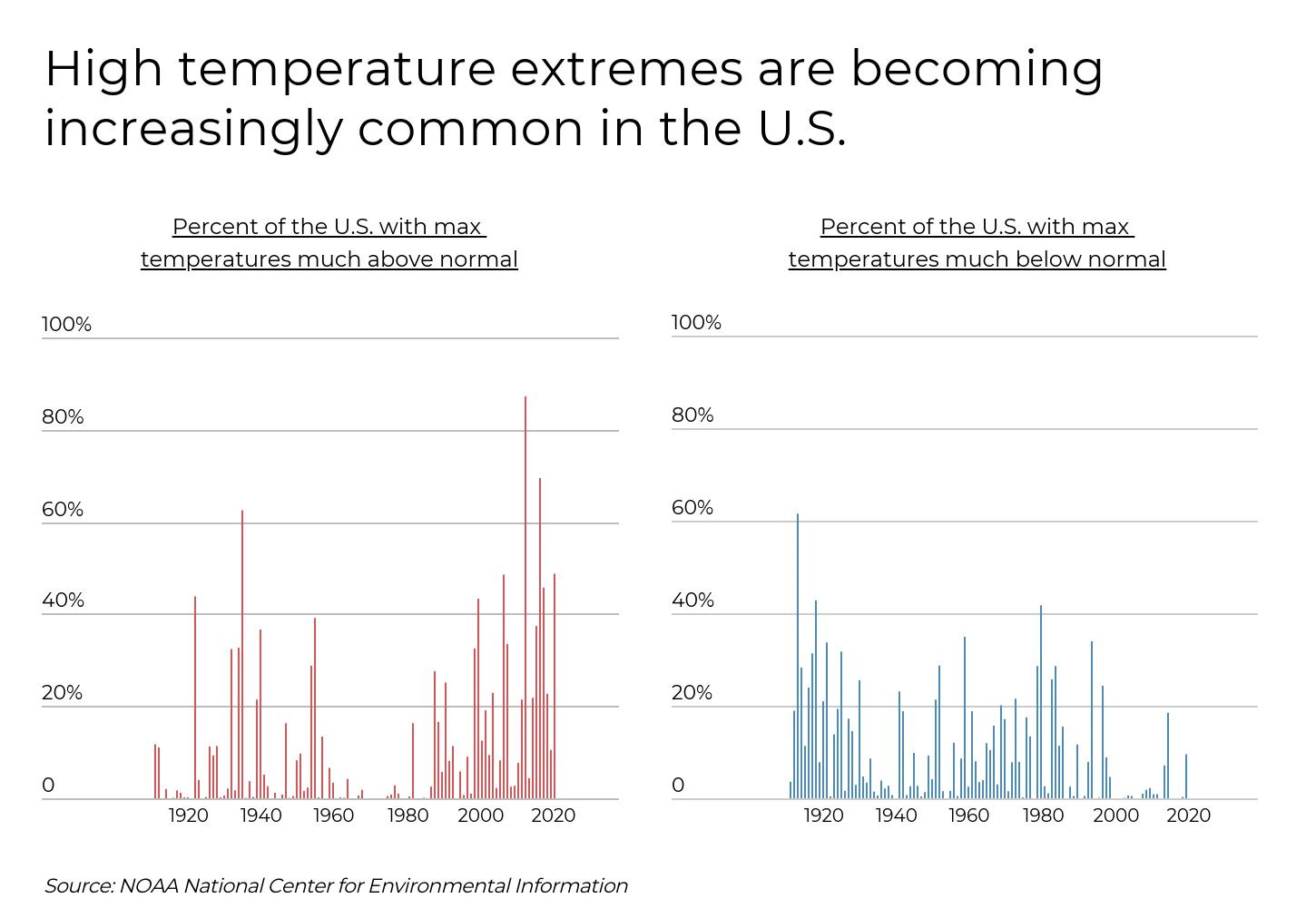 High temperature extremes are becoming increasingly common in the U.S.

Percent of the U.S. with max temperatures much above normal

100%
80%
60%
40%
20%
0
1920 1940 1960 1980 2000 2020

Percent of the U.S. with max temperatures much below normal

100%
80%
60%
40%
20%
0
1920 1940 1960 1980 2000 2020

Source: NOAA National Center for Environmental Information